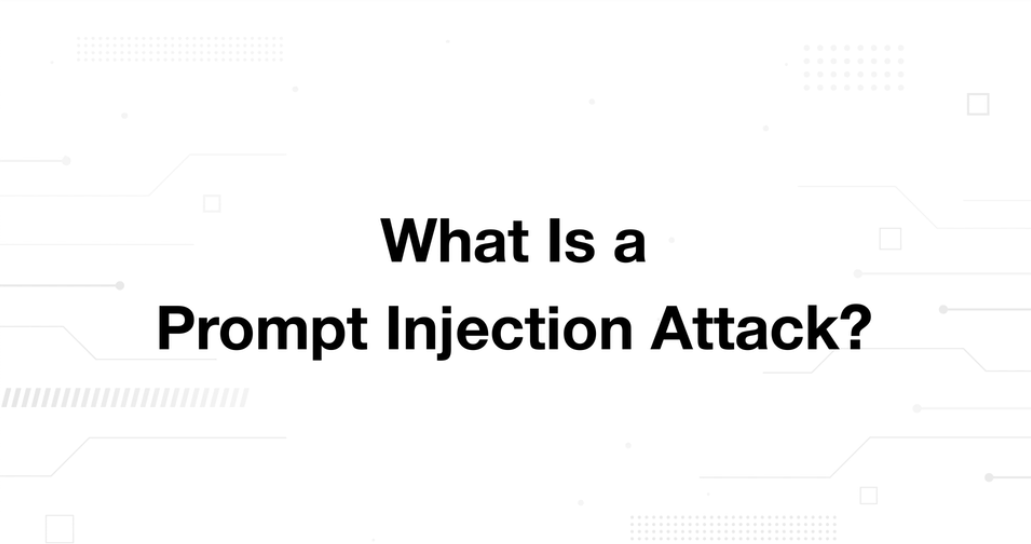 What Is a Prompt Injection Attack?